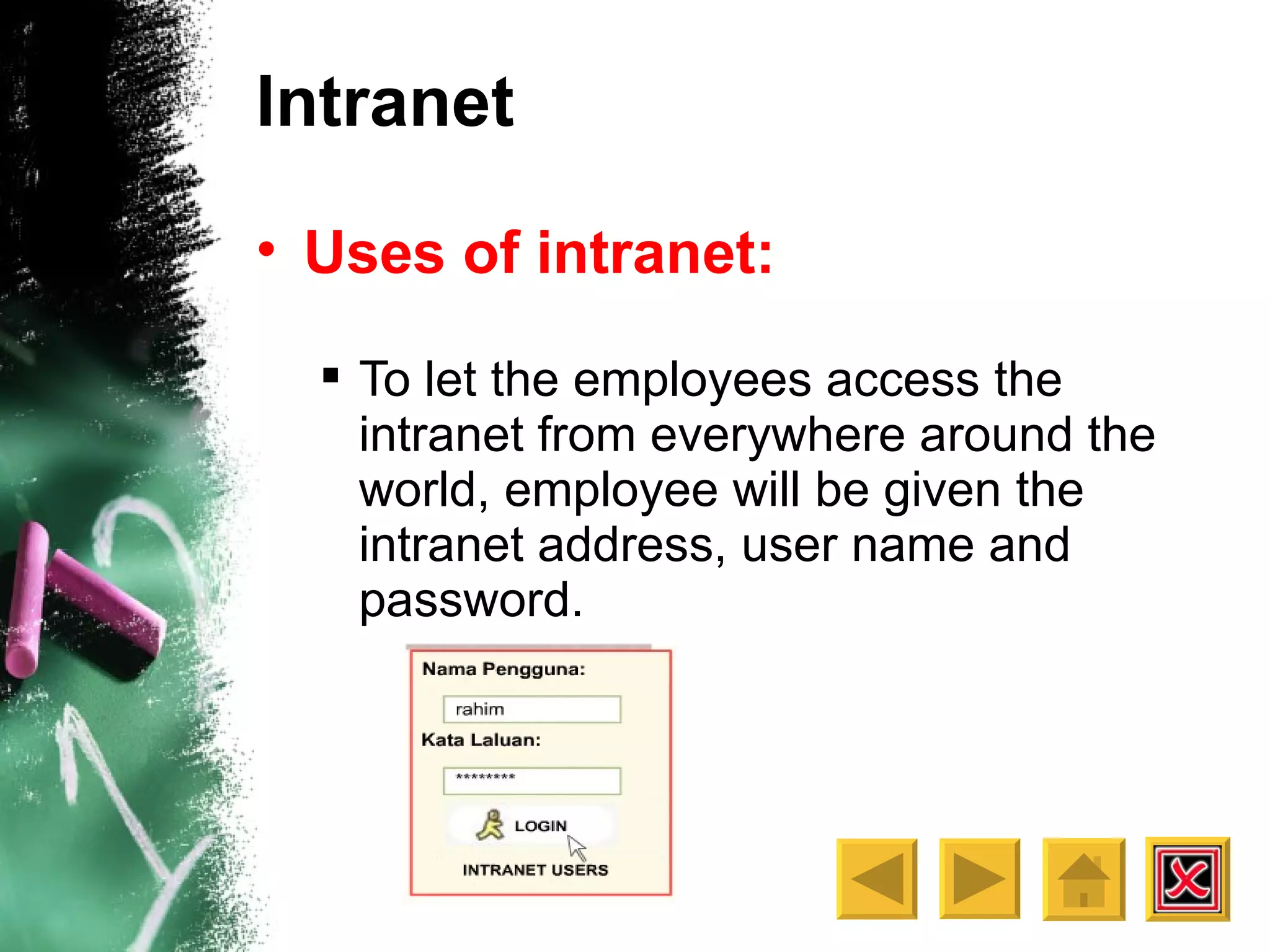 Intranet

• Uses of intranet:

▪ To let the employees access the intranet from everywhere around the world, employee will be given the intranet address, user name and password.

Nama Pengguna:

rahim

Kata Laluan:

*********

LOGIN

INTRANET USERS